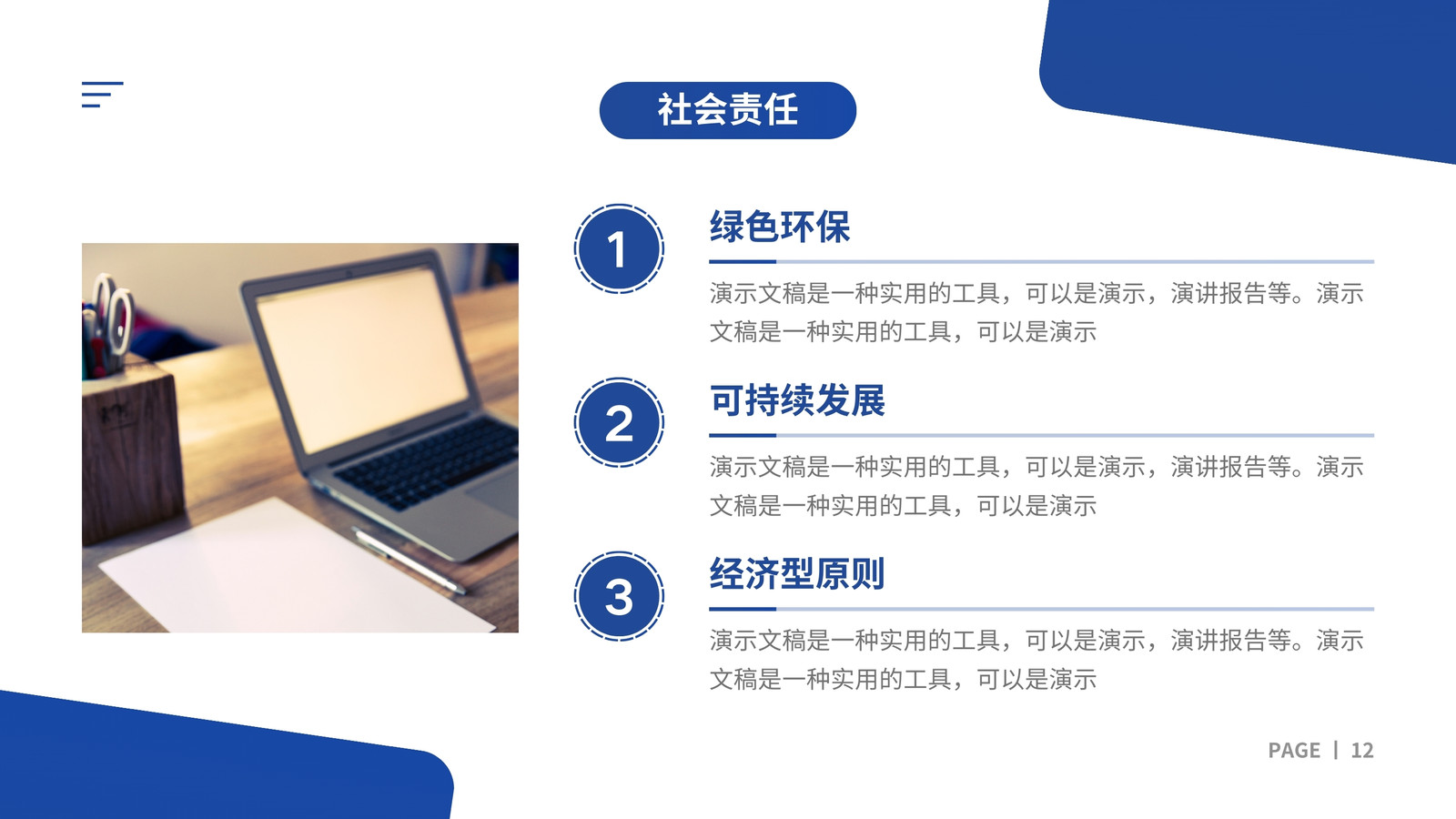 社会责任

1

绿色环保

演示文稿是一种实用的工具，可以是演示，演讲报告等。演示文稿是一种实用的工具，可以是演示

2

可持续发展

演示文稿是一种实用的工具，可以是演示，演讲报告等。演示文稿是一种实用的工具，可以是演示

3

经济型原则

演示文稿是一种实用的工具，可以是演示，演讲报告等。演示文稿是一种实用的工具，可以是演示

PAGE | 12